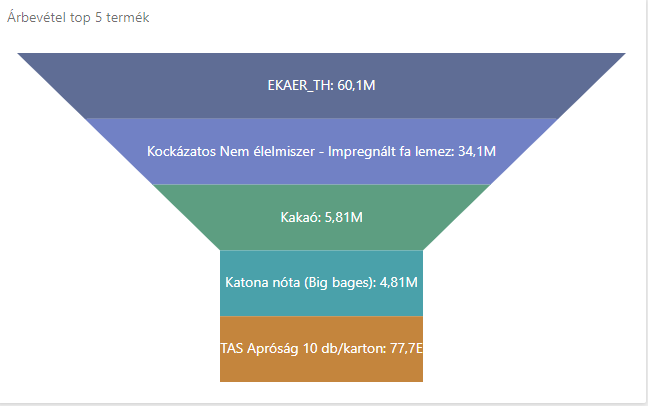 Árbevétel top 5 termék

EKAER_TH: 60,1M

Kockázatos Nem élelmiszer - Impregnált fa lemez: 34,1M

Kakaó: 5,81M

Katona nóta (Big bages): 4,81M

TAS Apróság 10 db/karton: 77,7E